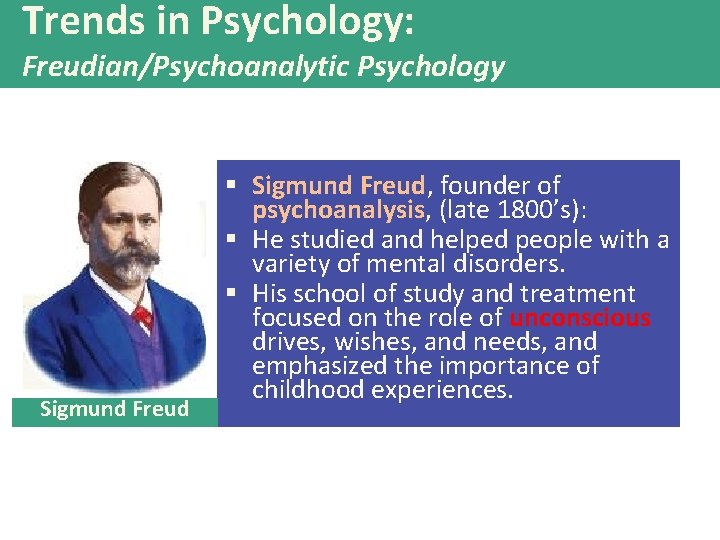 Trends in Psychology:
Freudian/Psychoanalytic Psychology

Sigmund Freud

▪ Sigmund Freud, founder of psychoanalysis, (late 1800's):
▪ He studied and helped people with a variety of mental disorders.
▪ His school of study and treatment focused on the role of unconscious drives, wishes, and needs, and emphasized the importance of childhood experiences.